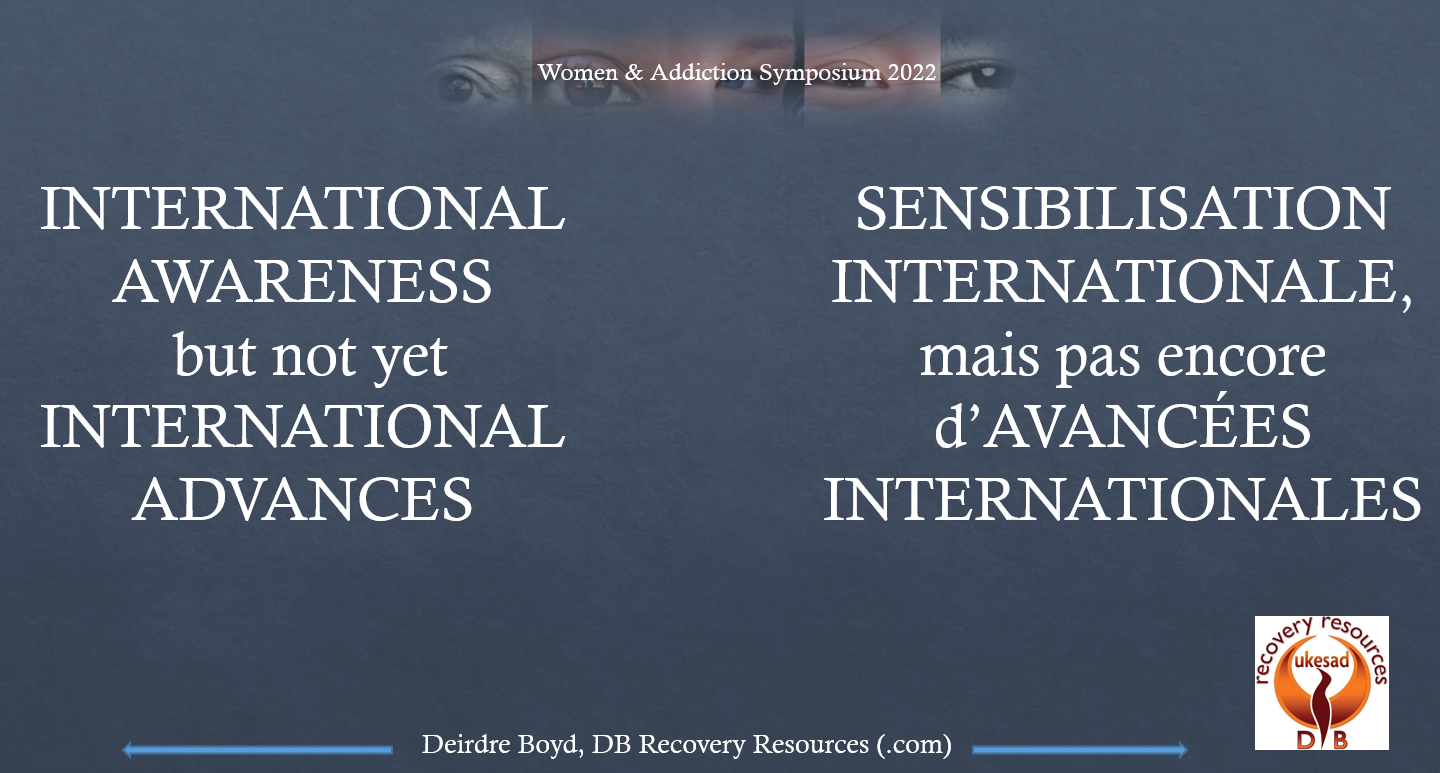 Women & Addiction Symposium 2022

INTERNATIONAL AWARENESS but not yet INTERNATIONAL ADVANCES

SENSIBILISATION INTERNATIONALE, mais pas encore d'AVANCÉES INTERNATIONALES

recovery resources
ukesad
DB

Deirdre Boyd, DB Recovery Resources (.com)